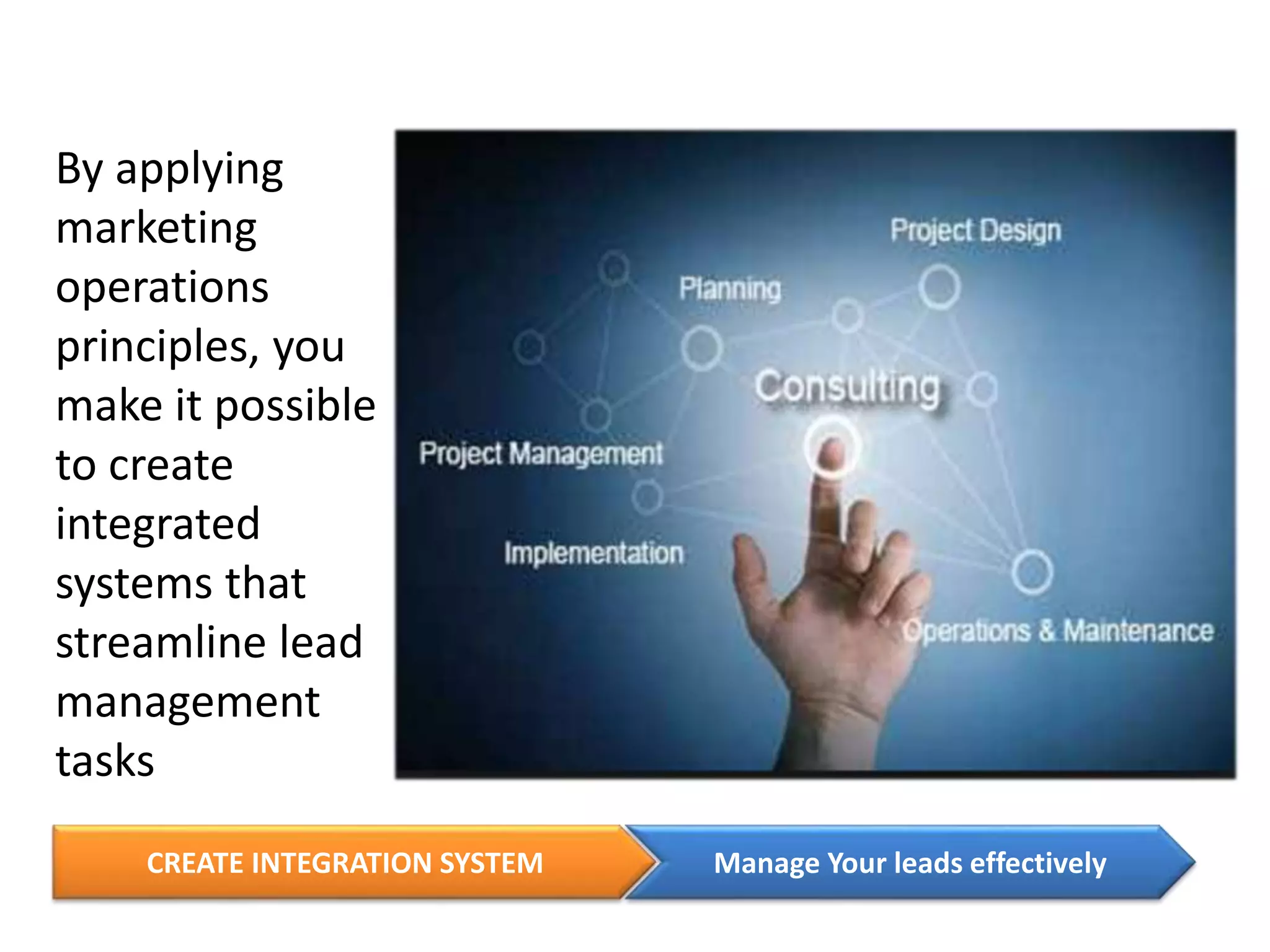 By applying marketing operations principles, you make it possible to create integrated systems that streamline lead management tasks

Project Design

Planning

Consulting

Project Management

Implementation

Operations & Maintenance

CREATE INTEGRATION SYSTEM

Manage Your leads effectively